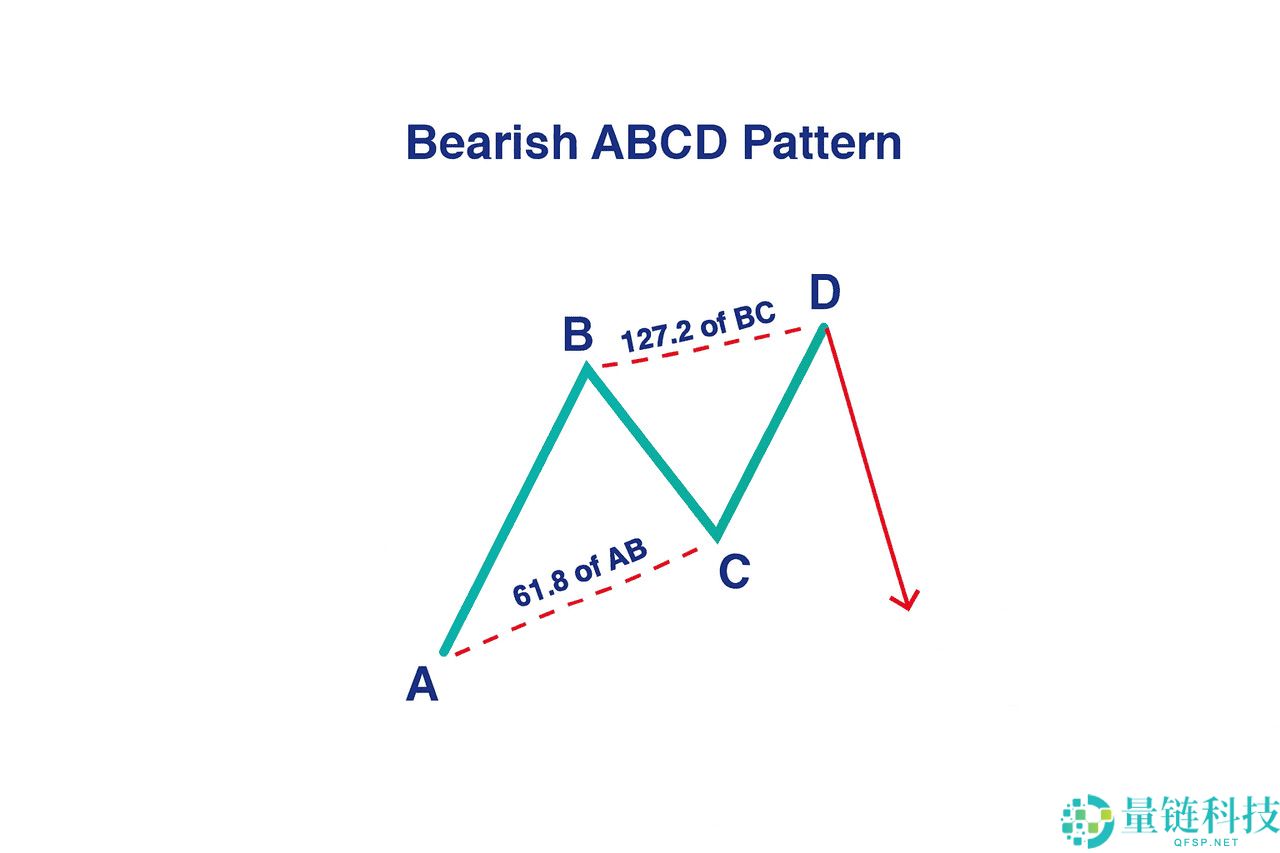 Bearish ABCD Pattern

B

127.2 of BC

D

61.8 of AB

C

A

量链科技
QFSP.NET